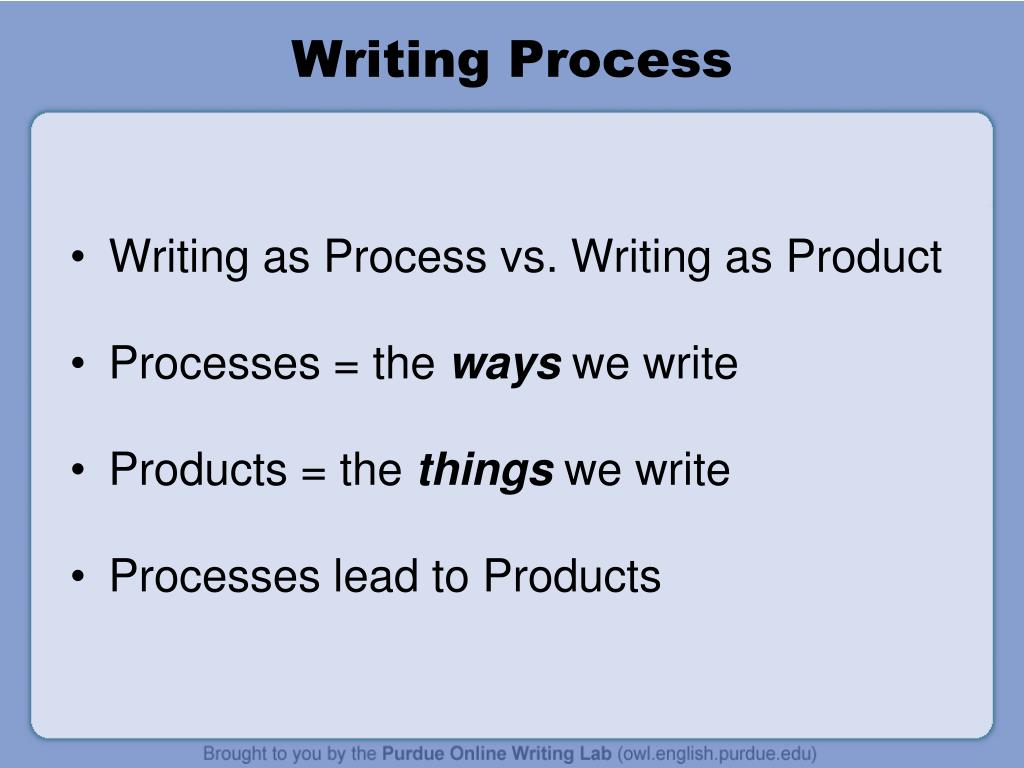 Writing Process

• Writing as Process vs. Writing as Product

• Processes = the ways we write

• Products = the things we write

• Processes lead to Products

Brought to you by the Purdue Online Writing Lab (owl.english.purdue.edu)